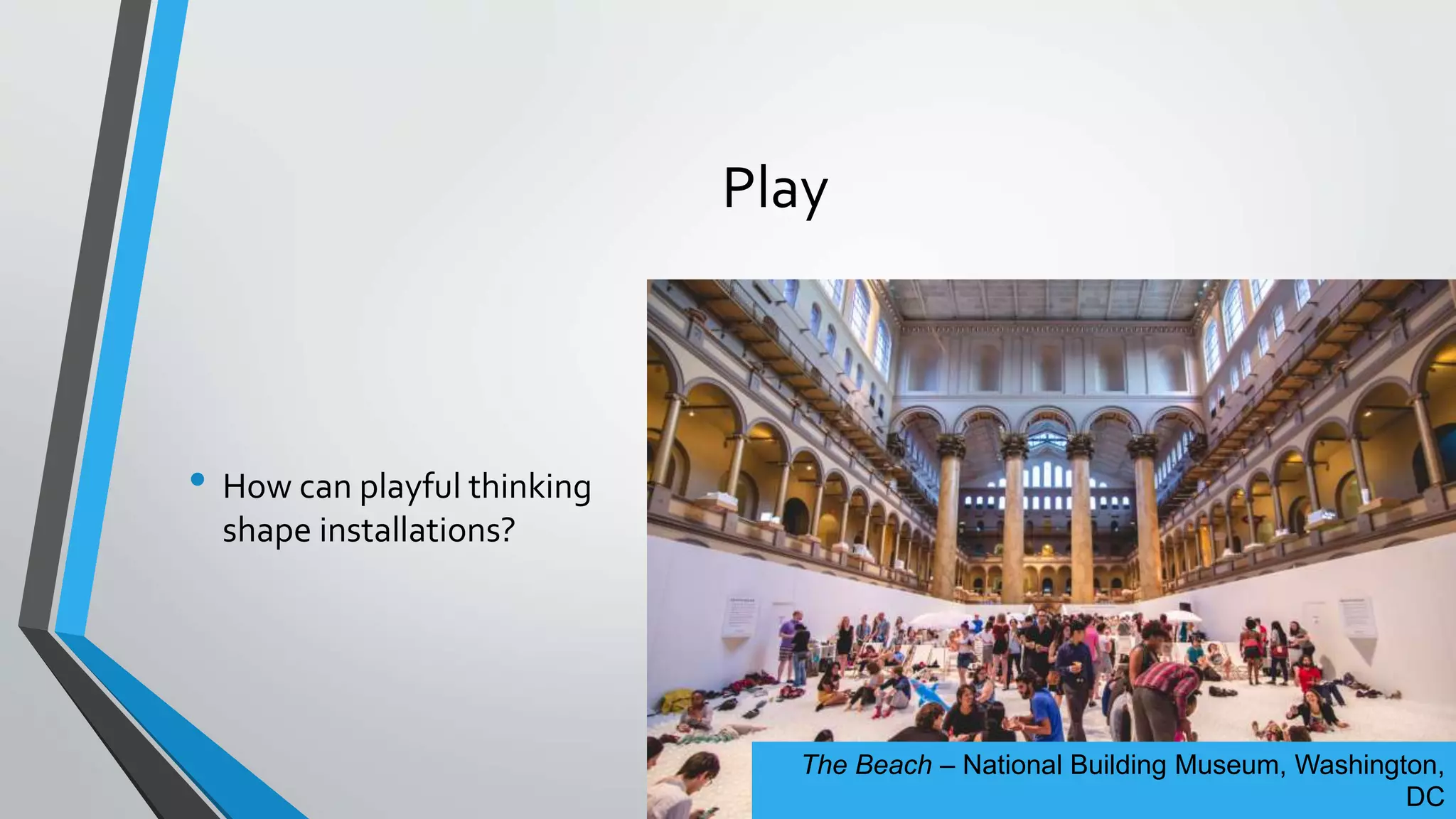 Play

• How can playful thinking shape installations?

The Beach – National Building Museum, Washington, DC